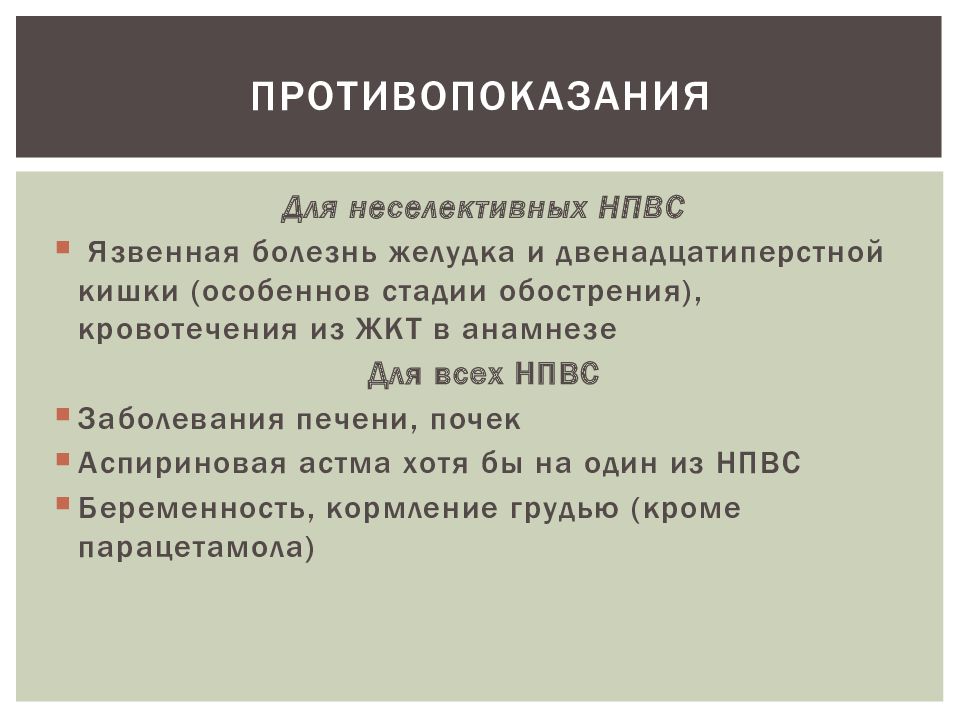 ПРОТИВОПОКАЗАНИЯ

Для неселективных НПВС

Язвенная болезнь желудка и двенадцатиперстной кишки (особеннов стадии обострения), кровотечения из ЖКТ в анамнезе

Для всех НПВС

Заболевания печени, почек

Аспириновая астма хотя бы на один из НПВС

Беременность, кормление грудью (кроме парацетамола)